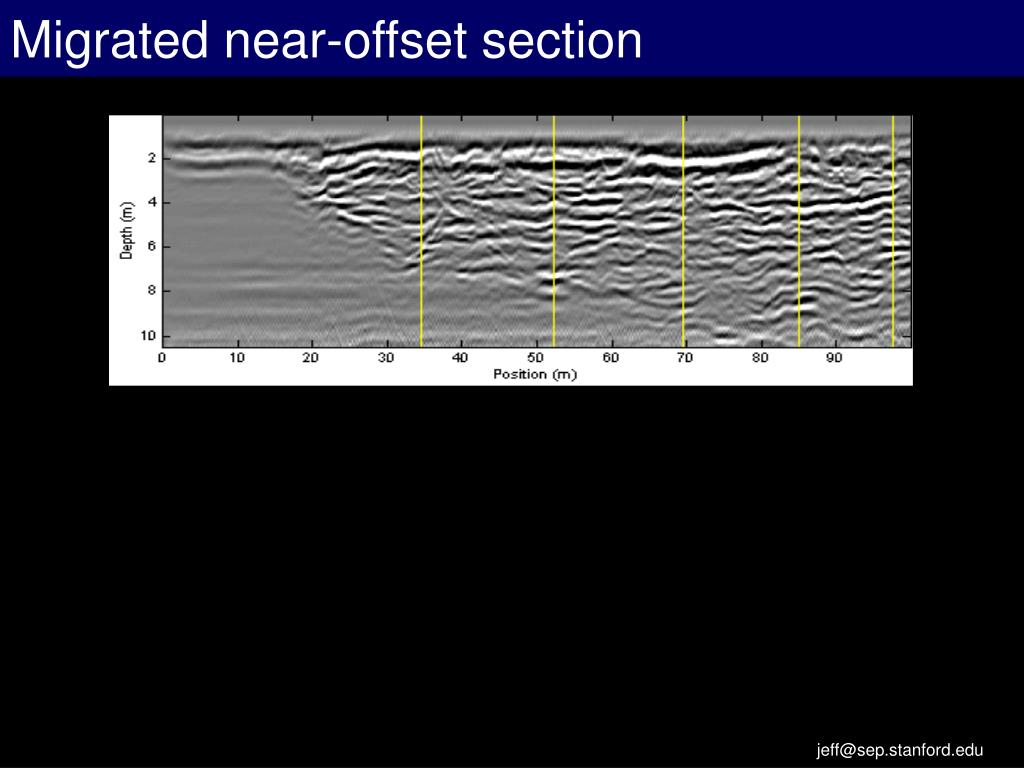 Migrated near-offset section

Depth (m)
2
4
6
8
10
0 10 20 30 40 50 60 70 80 90
Position (m)

jeff@sep.stanford.edu